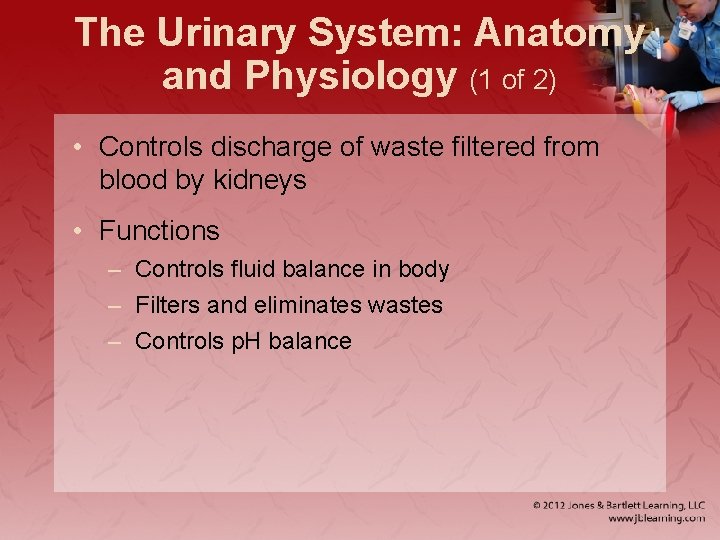 The Urinary System: Anatomy and Physiology (1 of 2)

• Controls discharge of waste filtered from blood by kidneys

• Functions
– Controls fluid balance in body
– Filters and eliminates wastes
– Controls pH balance

© 2012 Jones & Bartlett Learning, LLC
www.jblearning.com